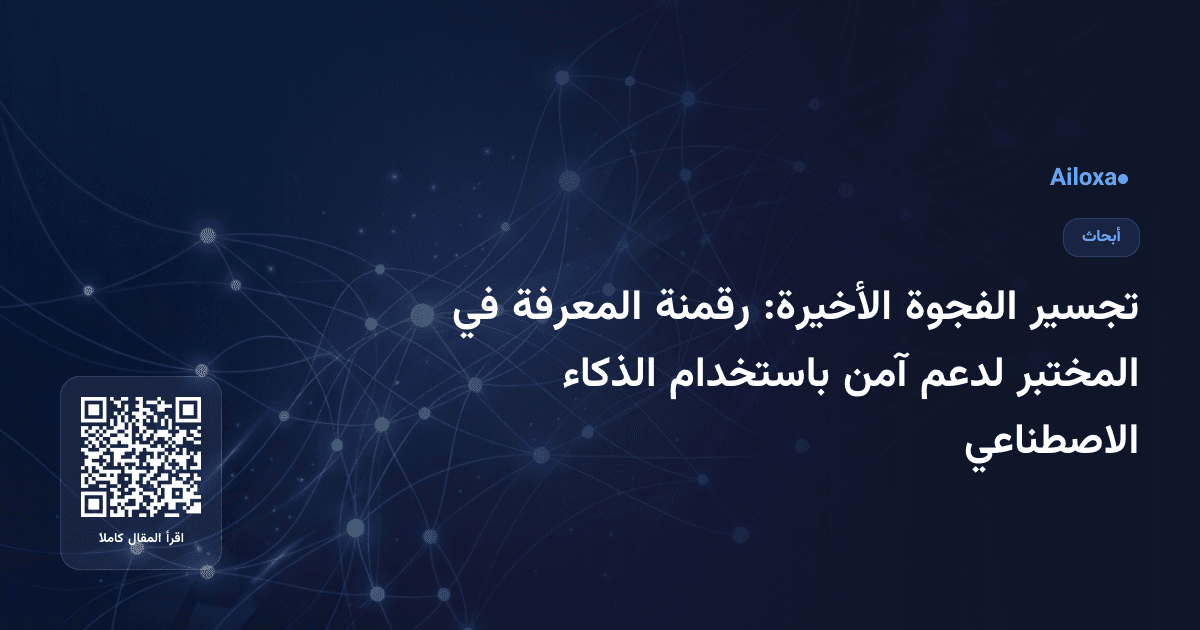 Ailoxa

أبحاث

تجسير الفجوة الأخيرة: رقمنة المعرفة في المختبر لدعم آمن باستخدام الذكاء الاصطناعي

اقرأ المقال كاملا